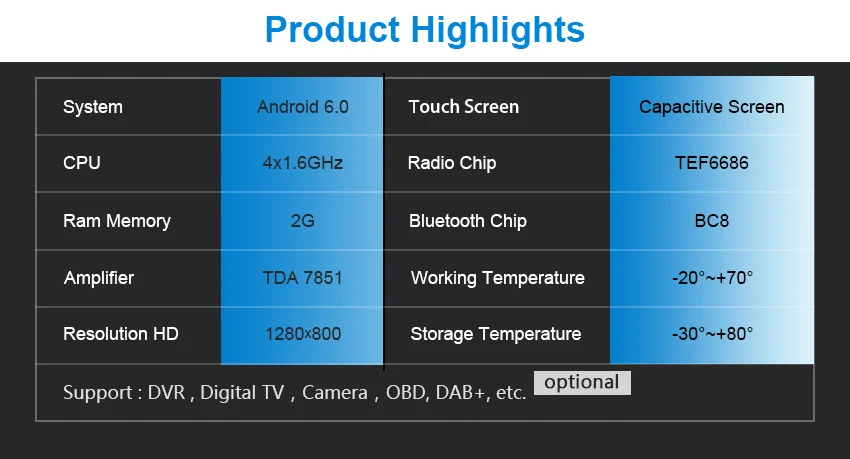 Product Highlights

| System | Android 6.0 | Touch Screen | Capacitive Screen |
|---|---|---|---|
| CPU | 4x1.6GHz | Radio Chip | TEF6686 |
| Ram Memory | 2G | Bluetooth Chip | BC8 |
| Amplifier | TDA 7851 | Working Temperature | -20°~+70° |
| Resolution HD | 1280x800 | Storage Temperature | -30°~+80° |

Support : DVR , Digital TV , Camera , OBD, DAB+, etc. optional